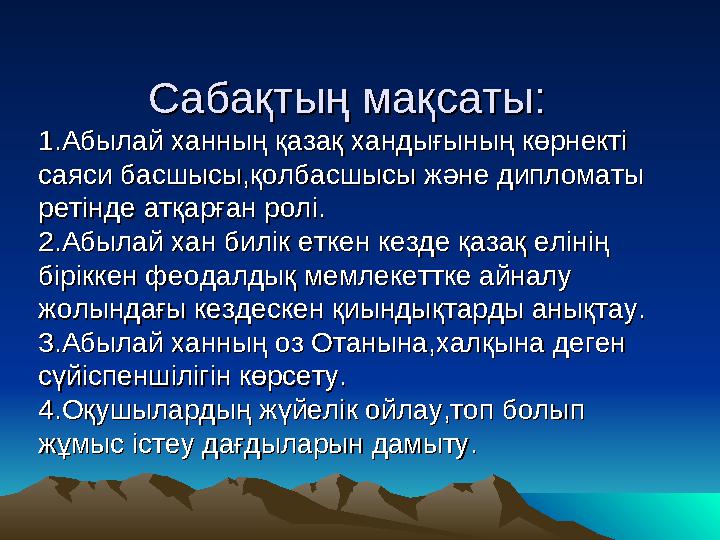 Сабақтың мақсаты:

1.Абылай ханның қазақ хандығының көрнекті саяси басшысы,қолбасшысы және дипломаты ретінде атқарған ролі.
2.Абылай хан билік еткен кезде қазақ елінің біріккен феодалдық мемлекеттке айналу жолындағы кездескен қиындықтарды анықтау.
3.Абылай ханның оз Отанына,халқына деген сүйіспеншілігін көрсету.
4.Оқушылардың жүйелік ойлау,топ болып жұмыс істеу дағдыларын дамыту.